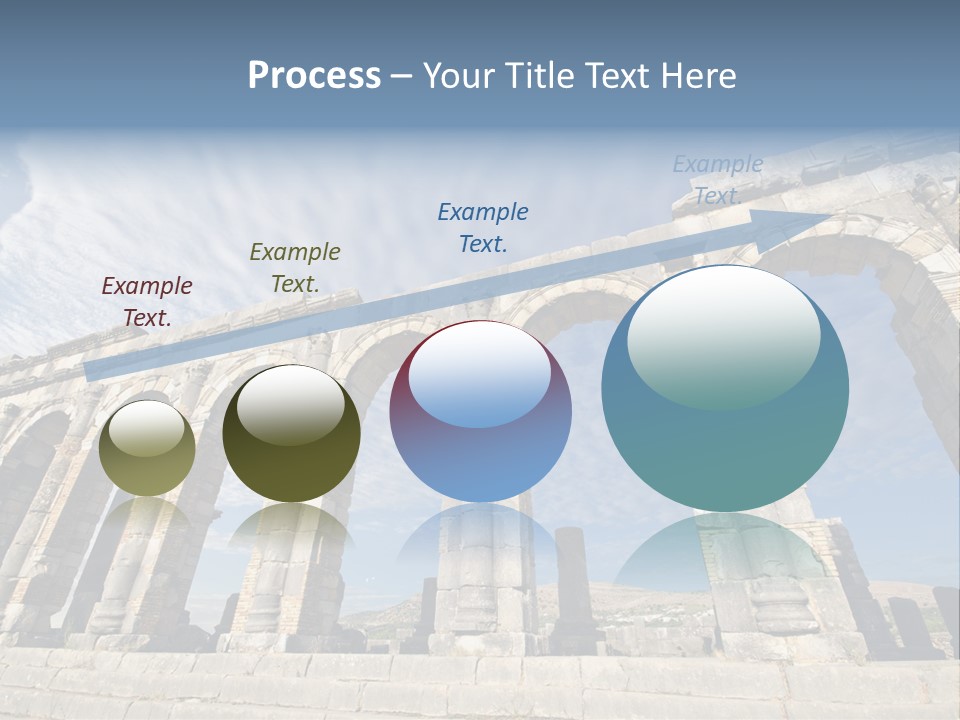 Process – Your Title Text Here

Example Text.

Example Text.

Example Text.

Example Text.